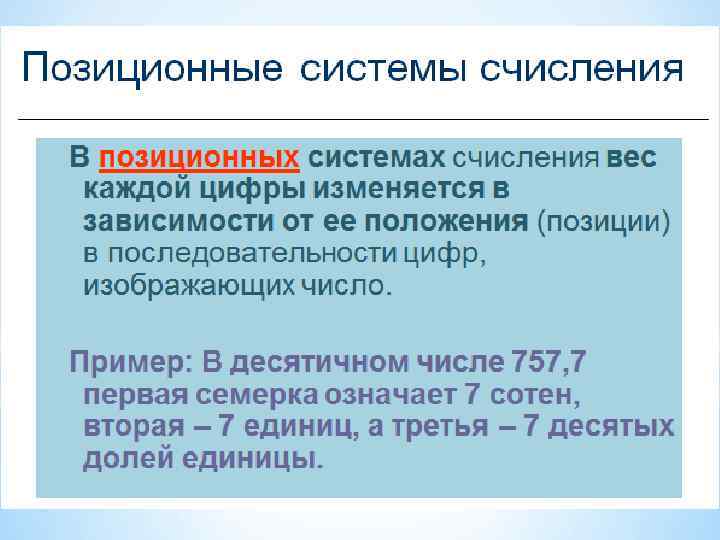 Позиционные системы счисления

В позиционных системах счисления вес каждой цифры изменяется в зависимости от ее положения (позиции) в последовательности цифр, изображающих число.

Пример: В десятичном числе 757,7 первая семерка означает 7 сотен, вторая – 7 единиц, а третья – 7 десятых долей единицы.